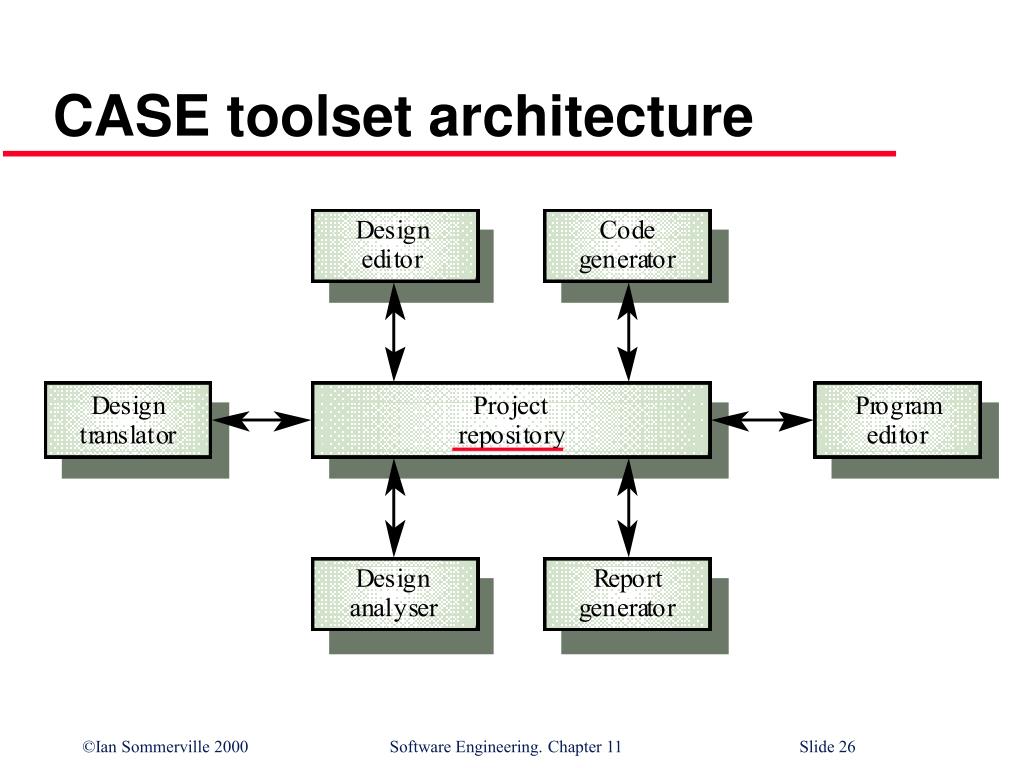 CASE toolset architecture

Design editor

Code generator

Design translator

Project repository

Program editor

Design analyser

Report generator

©Ian Sommerville 2000

Software Engineering. Chapter 11

Slide 26